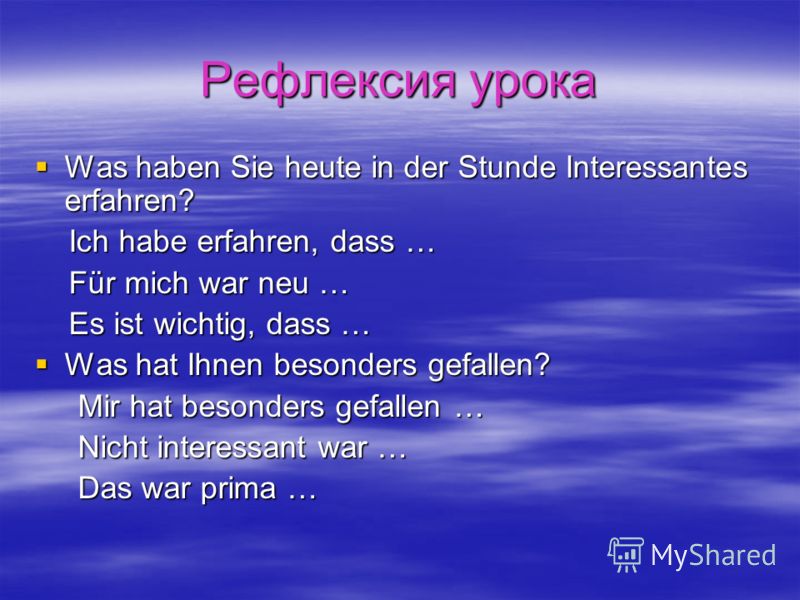 Рефлексия урока

▪ Was haben Sie heute in der Stunde Interessantes erfahren?

Ich habe erfahren, dass …

Für mich war neu …

Es ist wichtig, dass …

▪ Was hat Ihnen besonders gefallen?

Mir hat besonders gefallen …

Nicht interessant war …

Das war prima …

MyShared